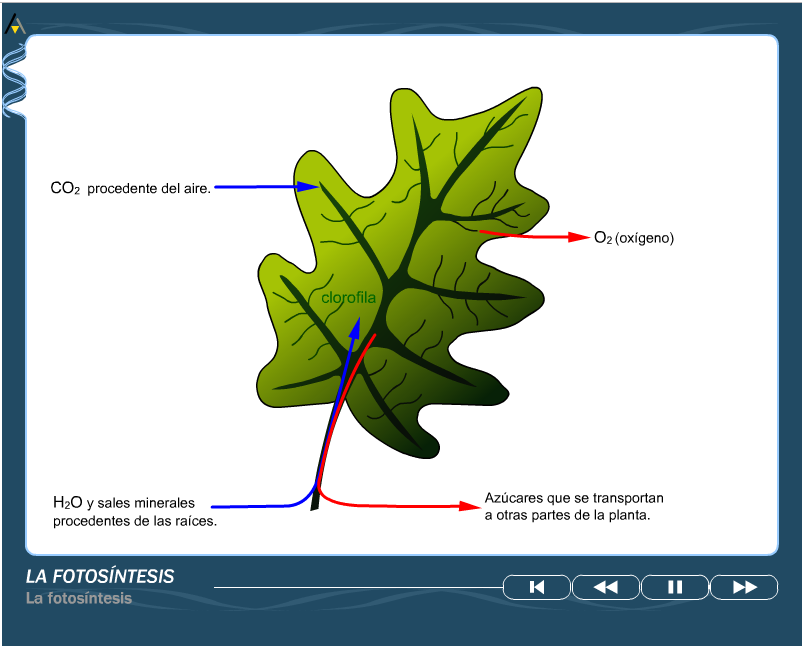 $CO_2$ procedente del aire.

$O_2$ (oxígeno)

clorofila

$H_2O$ y sales minerales procedentes de las raíces.

Azúcares que se transportan a otras partes de la planta.

LA FOTOSÍNTESIS
La fotosíntesis